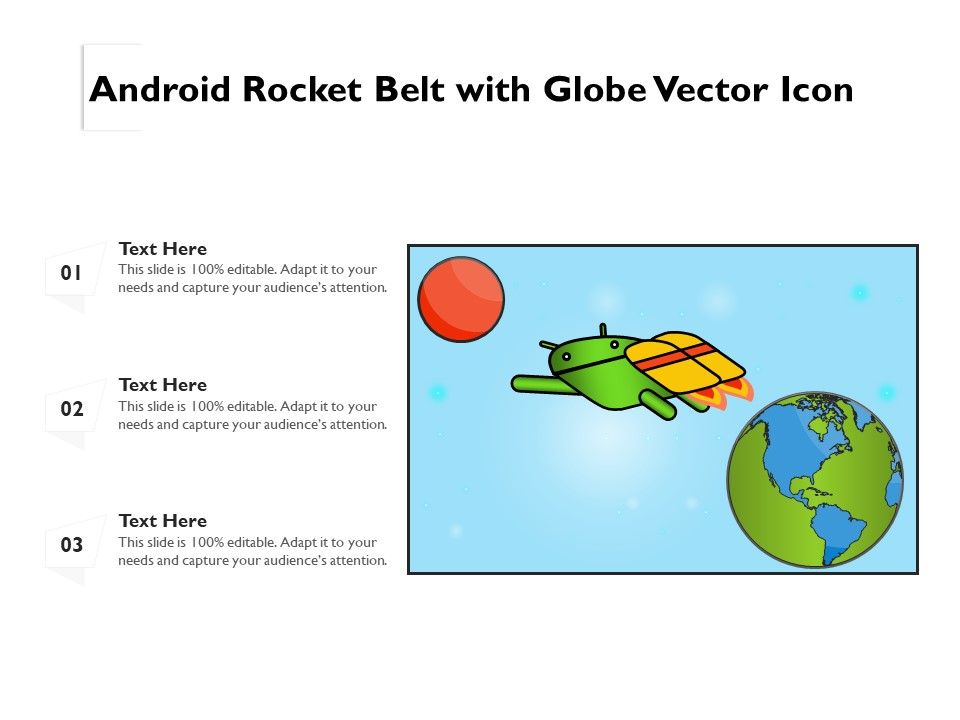 Android Rocket Belt with Globe Vector Icon

01
Text Here
This slide is 100% editable. Adapt it to your needs and capture your audience's attention.

02
Text Here
This slide is 100% editable. Adapt it to your needs and capture your audience's attention.

03
Text Here
This slide is 100% editable. Adapt it to your needs and capture your audience's attention.